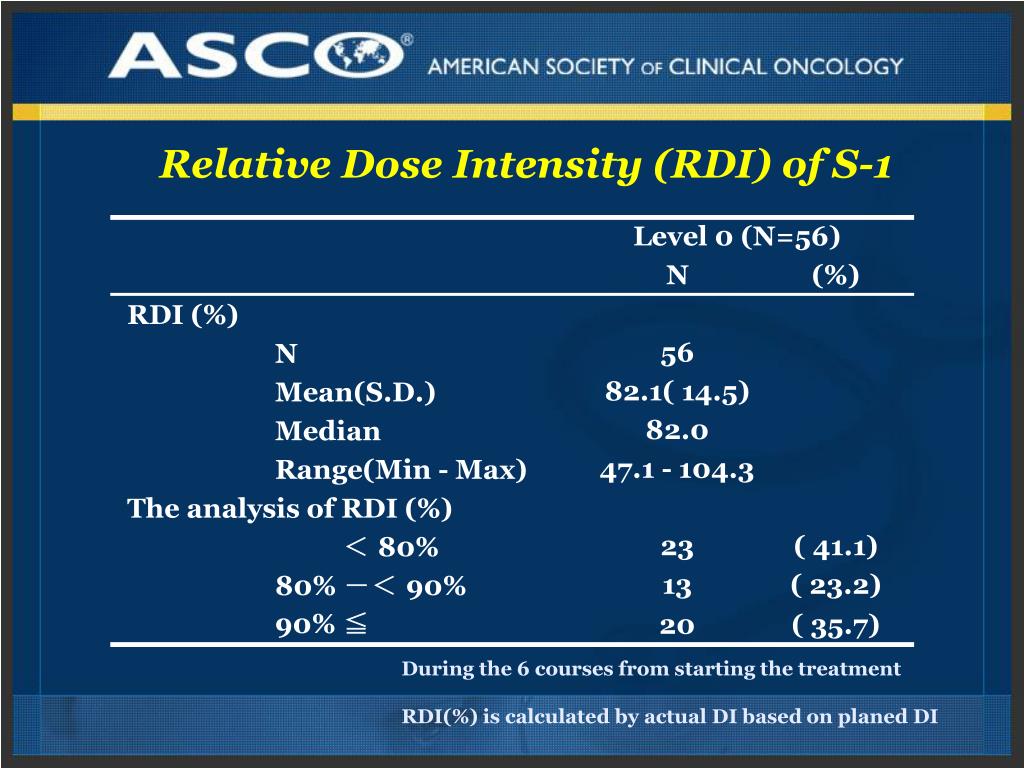 ASCO® AMERICAN SOCIETY OF CLINICAL ONCOLOGY

Relative Dose Intensity (RDI) of S-1

| | Level 0 (N=56) N | (%) |
|---|---|---|
| RDI (%) | | |
| N | 56 | |
| Mean(S.D.) | 82.1( 14.5) | |
| Median | 82.0 | |
| Range(Min - Max) | 47.1 - 104.3 | |
| The analysis of RDI (%) | | |
| ＜ 80% | 23 | ( 41.1) |
| 80% －＜ 90% | 13 | ( 23.2) |
| 90% ≦ | 20 | ( 35.7) |

During the 6 courses from starting the treatment

RDI(%) is calculated by actual DI based on planed DI